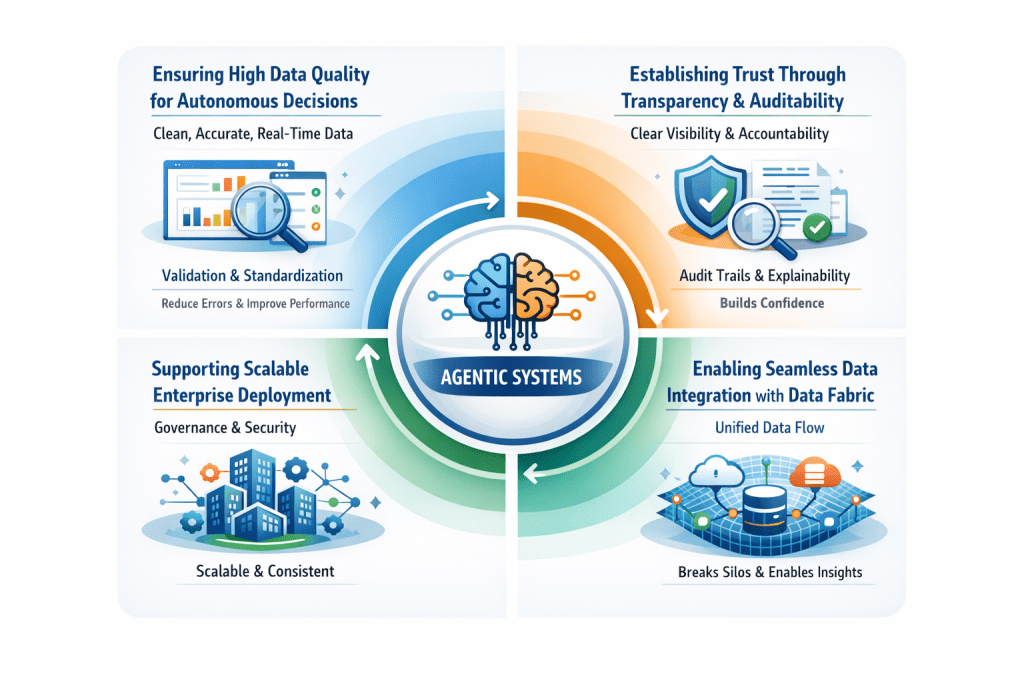 Ensuring High Data Quality for Autonomous Decisions

Clean, Accurate, Real-Time Data

Validation & Standardization

Reduce Errors & Improve Performance

Establishing Trust Through Transparency & Auditability

Clear Visibility & Accountability

Audit Trails & Explainability

Builds Confidence

AGENTIC SYSTEMS

Supporting Scalable Enterprise Deployment

Governance & Security

Scalable & Consistent

Enabling Seamless Data Integration with Data Fabric

Unified Data Flow

Breaks Silos & Enables Insights